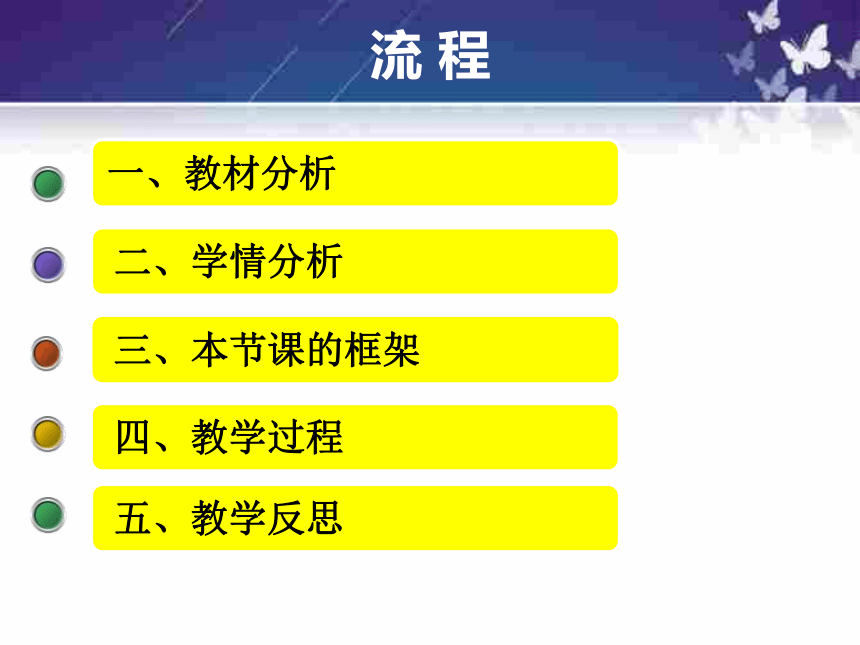 流 程

一、教材分析

二、学情分析

三、本节课的框架

四、教学过程

五、教学反思